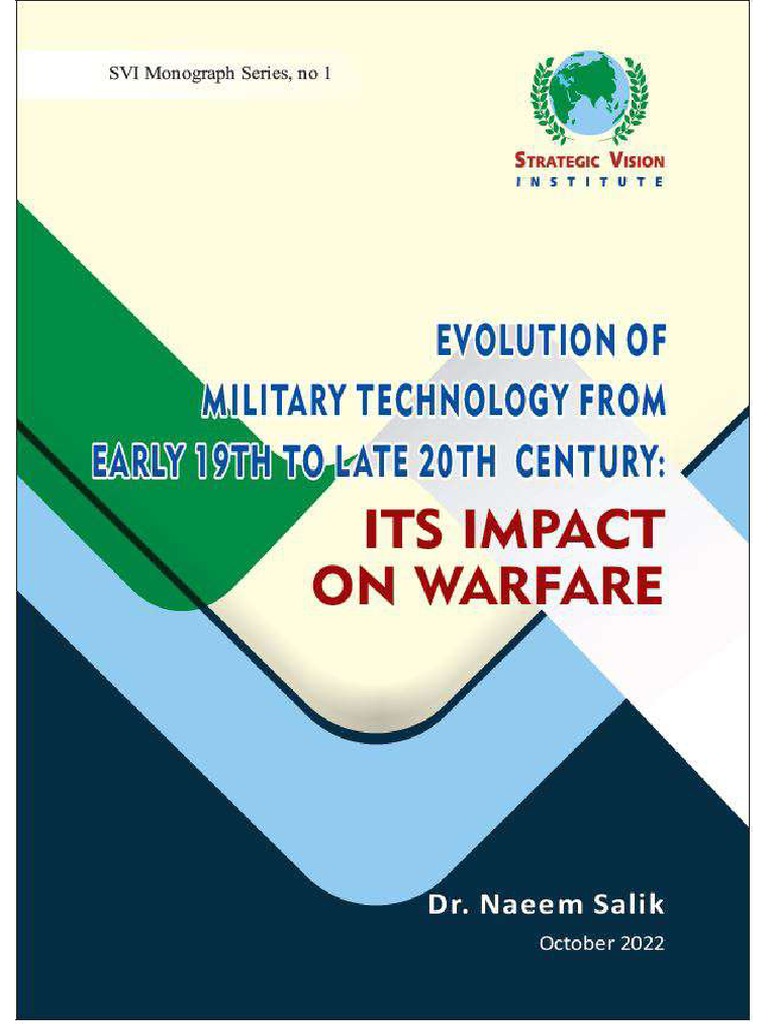 SVI Monograph Series, no 1

STRATEGIC VISION INSTITUTE

EVOLUTION OF MILITARY TECHNOLOGY FROM EARLY 19TH TO LATE 20TH CENTURY:

ITS IMPACT ON WARFARE

Dr. Naeem Salik

October 2022